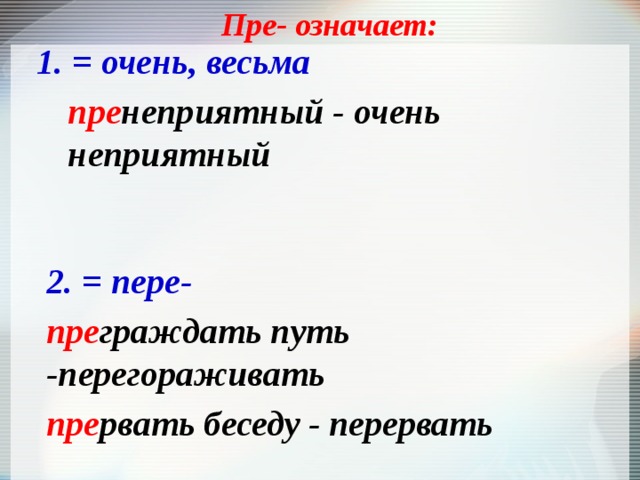 Пре- означает:

1. = очень, весьма

пренеприятный - очень неприятный

2. = пере-

преграждать путь -перегораживать

прервать беседу - перервать